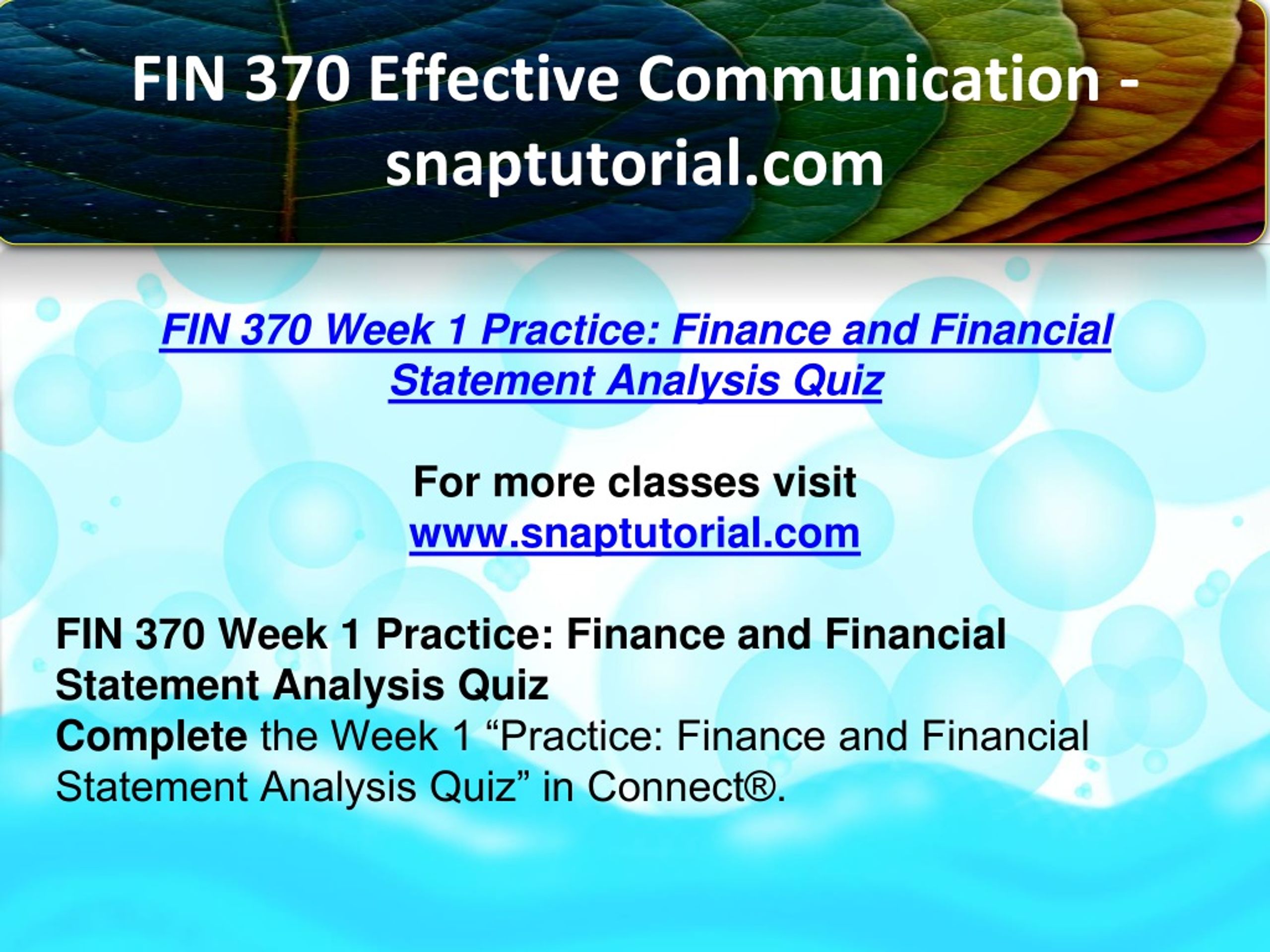 FIN 370 Effective Communication - snaptutorial.com

FIN 370 Week 1 Practice: Finance and Financial Statement Analysis Quiz

For more classes visit
www.snaptutorial.com

FIN 370 Week 1 Practice: Finance and Financial Statement Analysis Quiz
Complete the Week 1 “Practice: Finance and Financial Statement Analysis Quiz” in Connect®.